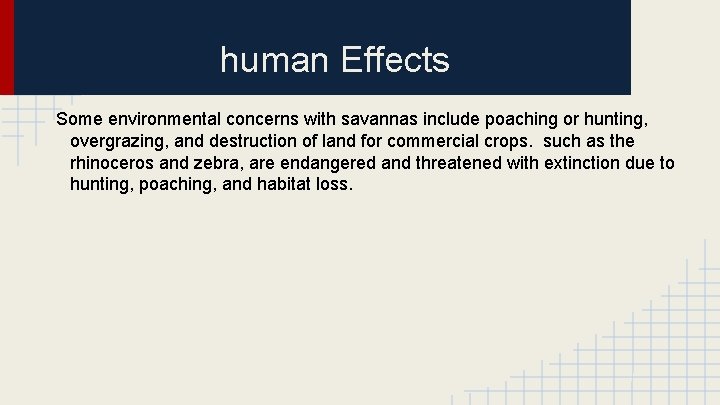 human Effects

Some environmental concerns with savannas include poaching or hunting, overgrazing, and destruction of land for commercial crops.  such as the rhinoceros and zebra, are endangered and threatened with extinction due to hunting, poaching, and habitat loss.